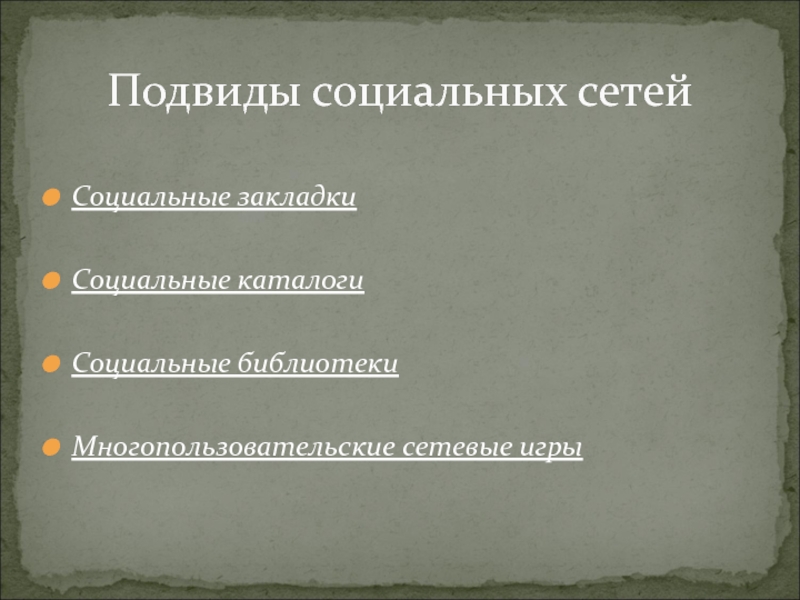 Подвиды социальных сетей

Социальные закладки

Социальные каталоги

Социальные библиотеки

Многопользовательские сетевые игры